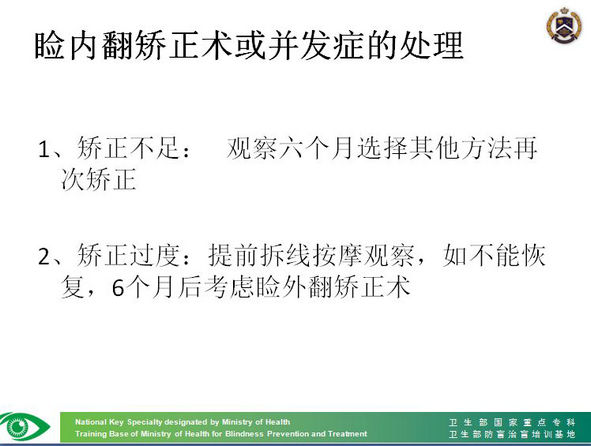 睑内翻矫正术或并发症的处理

1、矫正不足：　观察六个月选择其他方法再次矫正

2、矫正过度：提前拆线按摩观察，如不能恢复，6个月后考虑睑外翻矫正术

National Key Specialty designated by Ministry of Health
Training Base of Ministry of Health for Blindness Prevention and Treatment

卫生部国家重点专科
卫生部防盲治盲培训基地